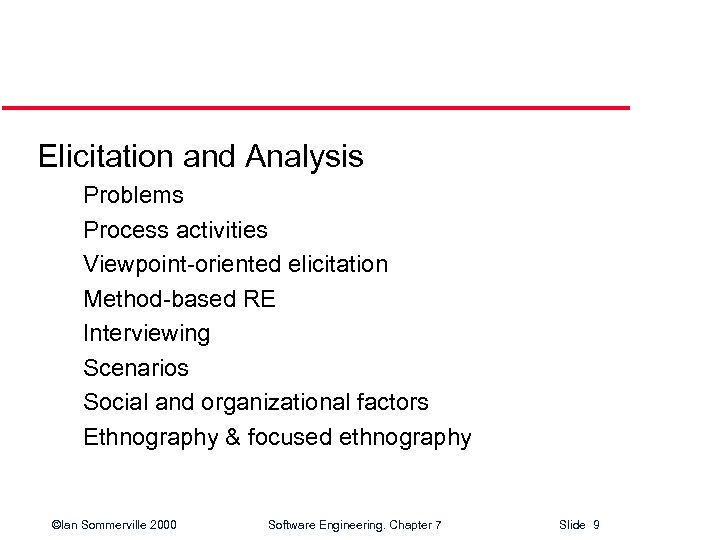 Elicitation and Analysis

Problems

Process activities

Viewpoint-oriented elicitation

Method-based RE

Interviewing

Scenarios

Social and organizational factors

Ethnography & focused ethnography

©Ian Sommerville 2000 Software Engineering. Chapter 7 Slide 9